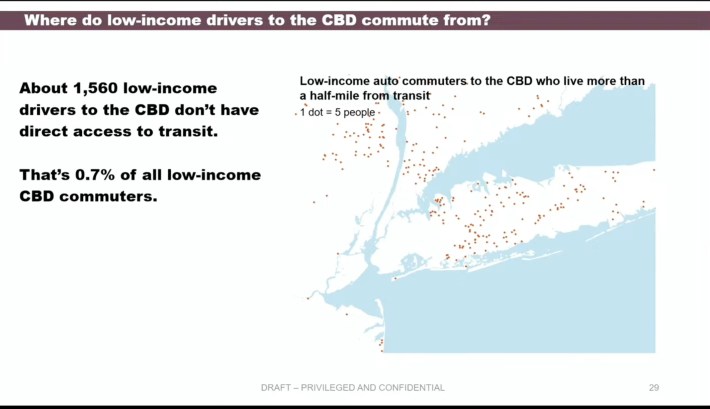 Where do low-income drivers to the CBD commute from?

About 1,560 low-income drivers to the CBD don't have direct access to transit.

That's 0.7% of all low-income CBD commuters.

Low-income auto commuters to the CBD who live more than a half-mile from transit

1 dot = 5 people

DRAFT – PRIVILEGED AND CONFIDENTIAL

29